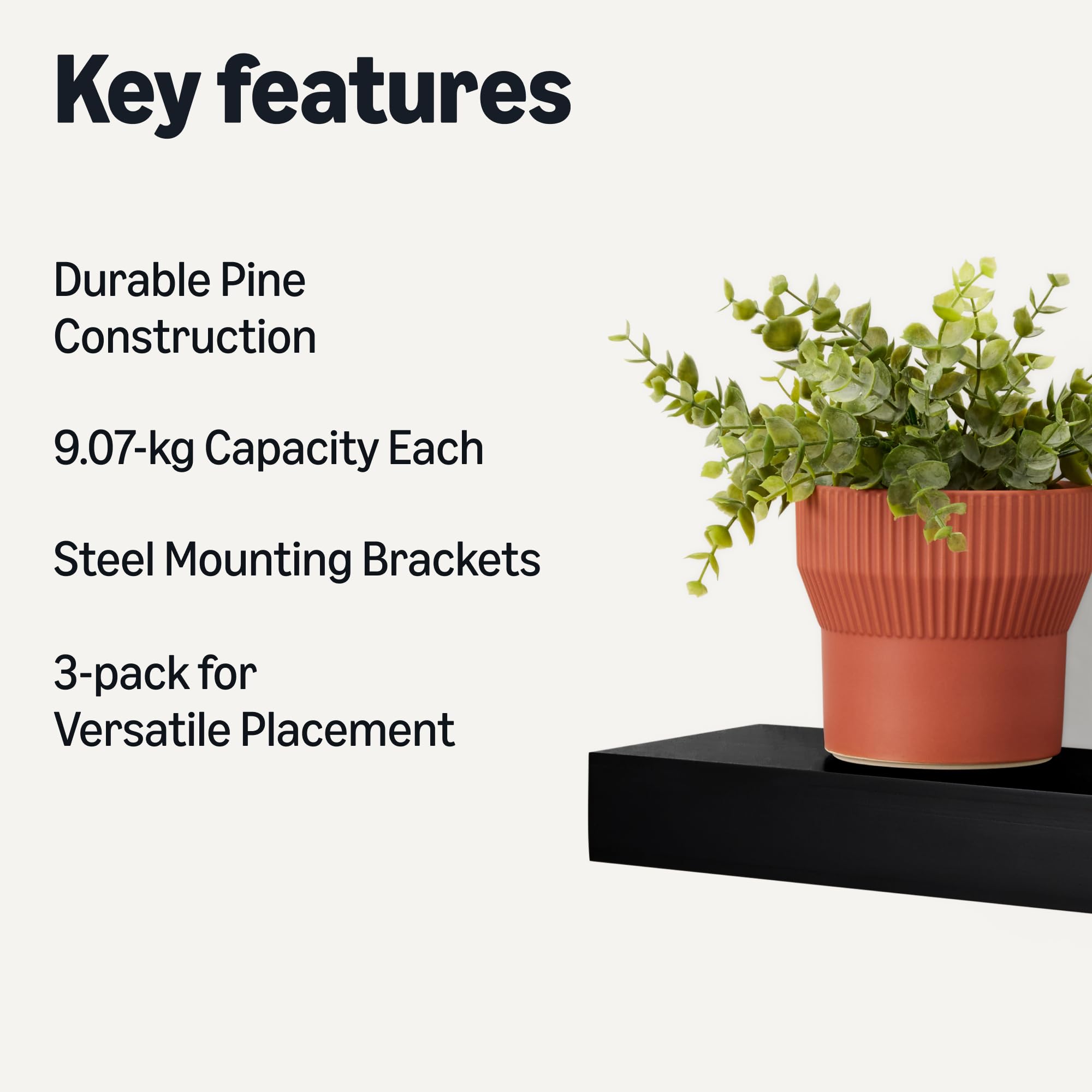 Key features

Durable Pine Construction

9.07-kg Capacity Each

Steel Mounting Brackets

3-pack for Versatile Placement